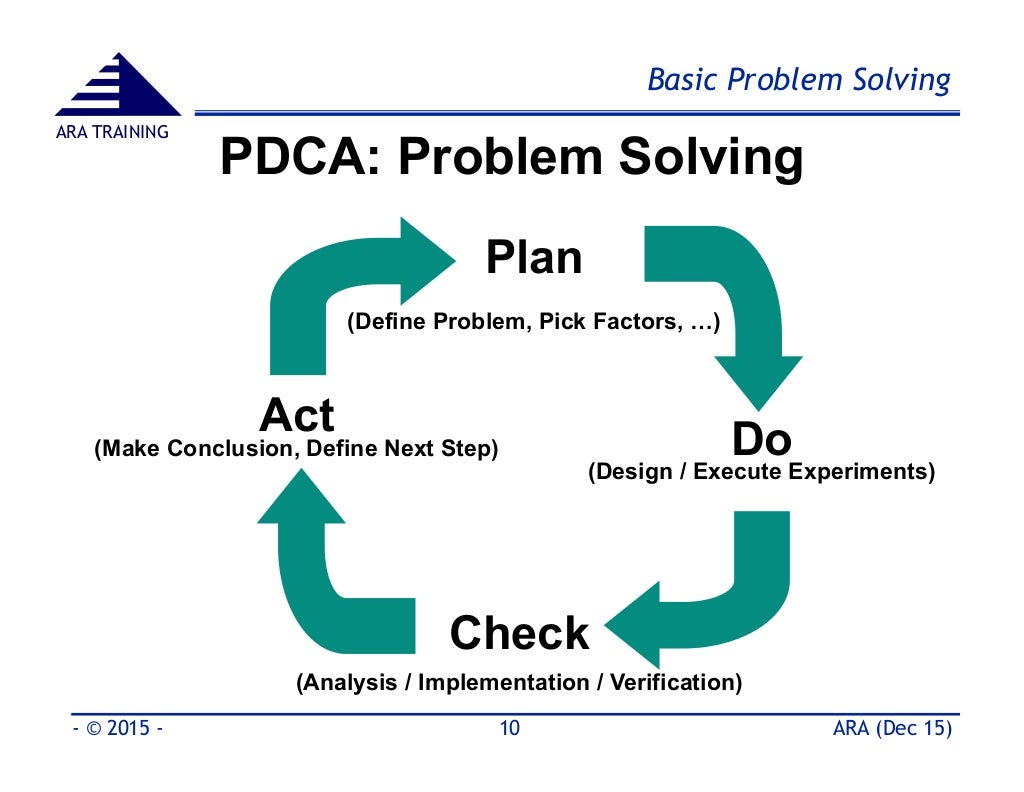 ARA TRAINING

Basic Problem Solving

PDCA: Problem Solving

Plan
(Define Problem, Pick Factors, …)

Do
(Design / Execute Experiments)

Check
(Analysis / Implementation / Verification)

Act
(Make Conclusion, Define Next Step)

- © 2015 -

10

ARA (Dec 15)